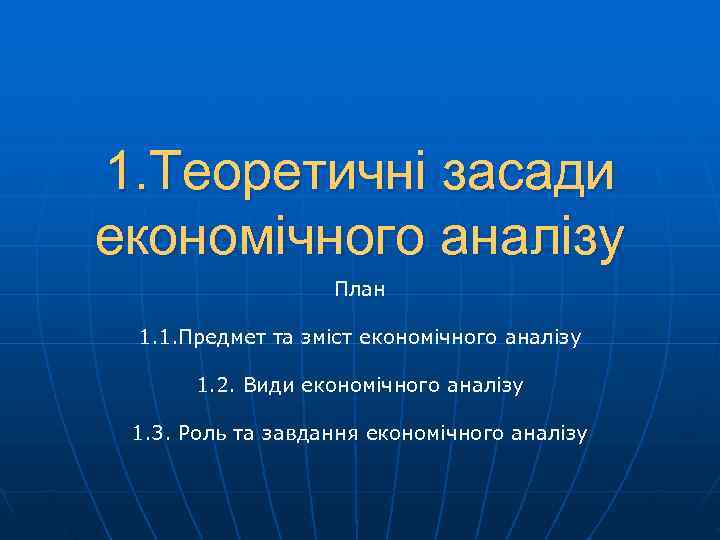 1.Теоретичні засади економічного аналізу

План

1.1.Предмет та зміст економічного аналізу

1.2. Види економічного аналізу

1.3. Роль та завдання економічного аналізу